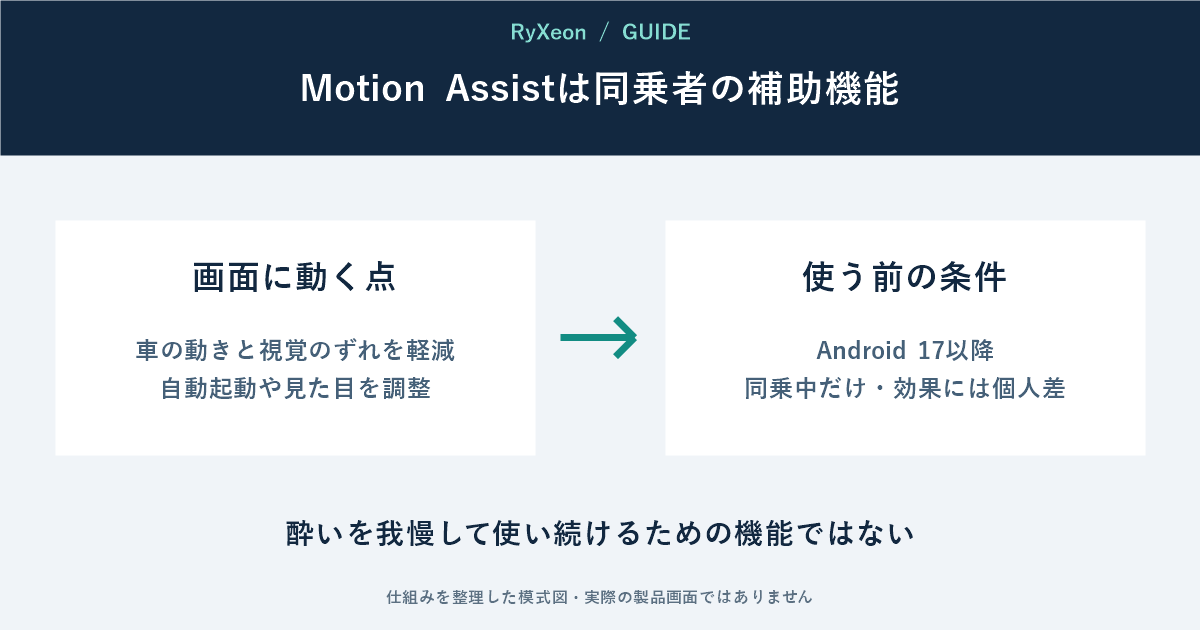 RyXeon / GUIDE

Motion Assistは同乗者の補助機能

画面に動く点

車の動きと視覚のずれを軽減
自動起動や見た目を調整

使う前の条件

Android 17以降
同乗中だけ・効果には個人差

酔いを我慢して使い続けるための機能ではない

仕組みを整理した模式図・実際の製品画面ではありません